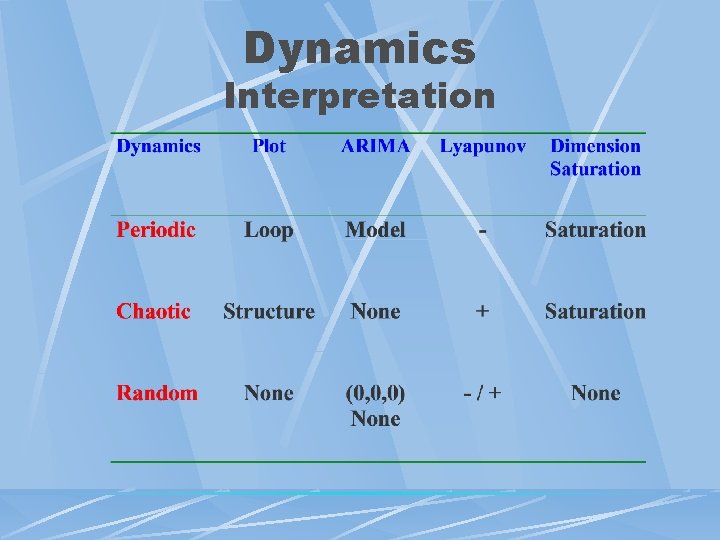 Dynamics
Interpretation

| Dynamics | Plot | ARIMA | Lyapunov | Dimension Saturation |
|---|---|---|---|---|
| Periodic | Loop | Model | - | Saturation |
| Chaotic | Structure | None | + | Saturation |
| Random | None | (0,0,0) None | - / + | None |